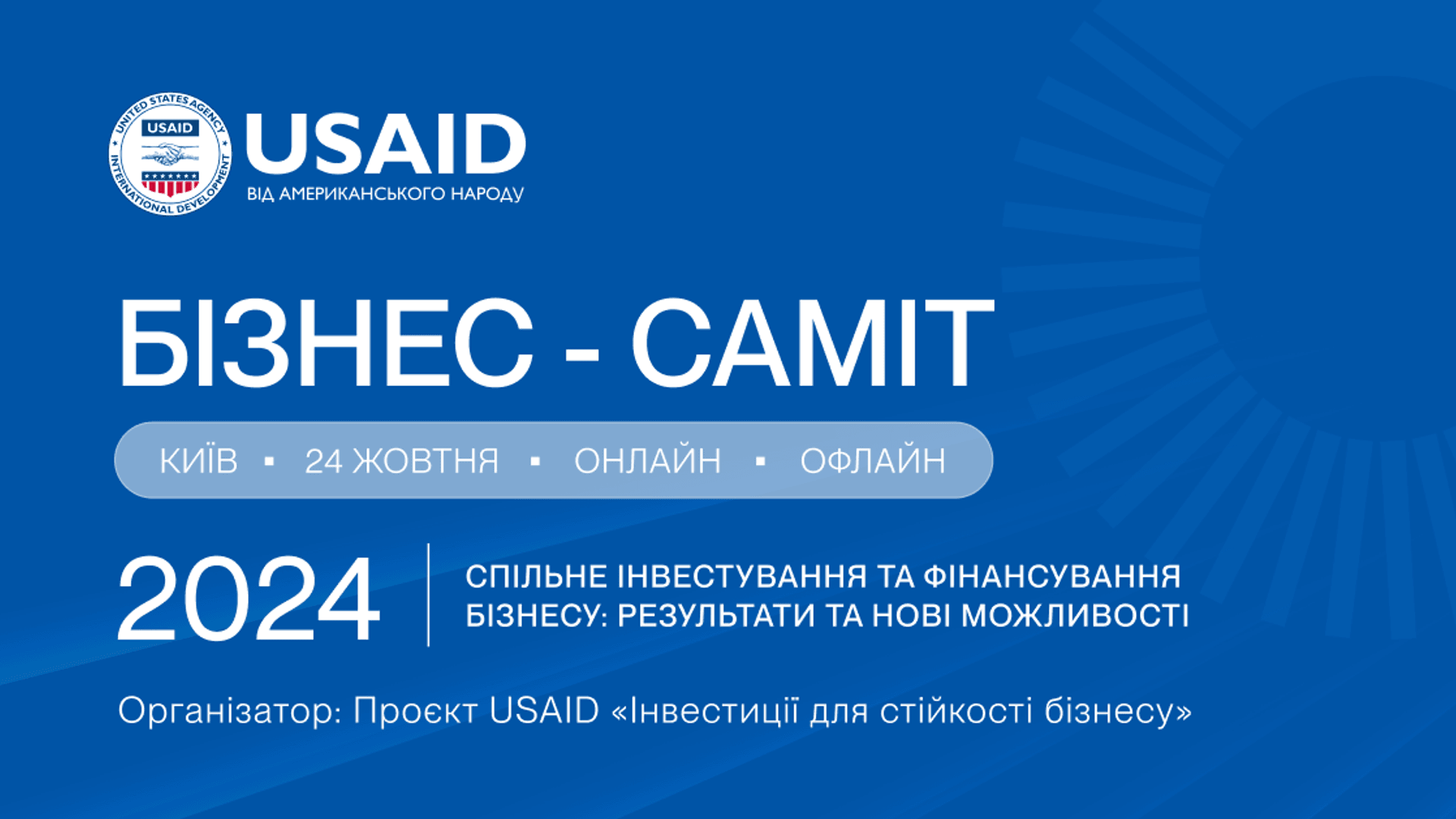 UNITED STATES AGENCY INTERNATIONAL DEVELOPMENT
USAID

USAID
ВІД АМЕРИКАНСЬКОГО НАРОДУ

БІЗНЕС - САМІТ

КИЇВ ▪ 24 ЖОВТНЯ ▪ ОНЛАЙН ▪ ОФЛАЙН

2024

СПІЛЬНЕ ІНВЕСТУВАННЯ ТА ФІНАНСУВАННЯ БІЗНЕСУ: РЕЗУЛЬТАТИ ТА НОВІ МОЖЛИВОСТІ

Організатор: Проєкт USAID «Інвестиції для стійкості бізнесу»